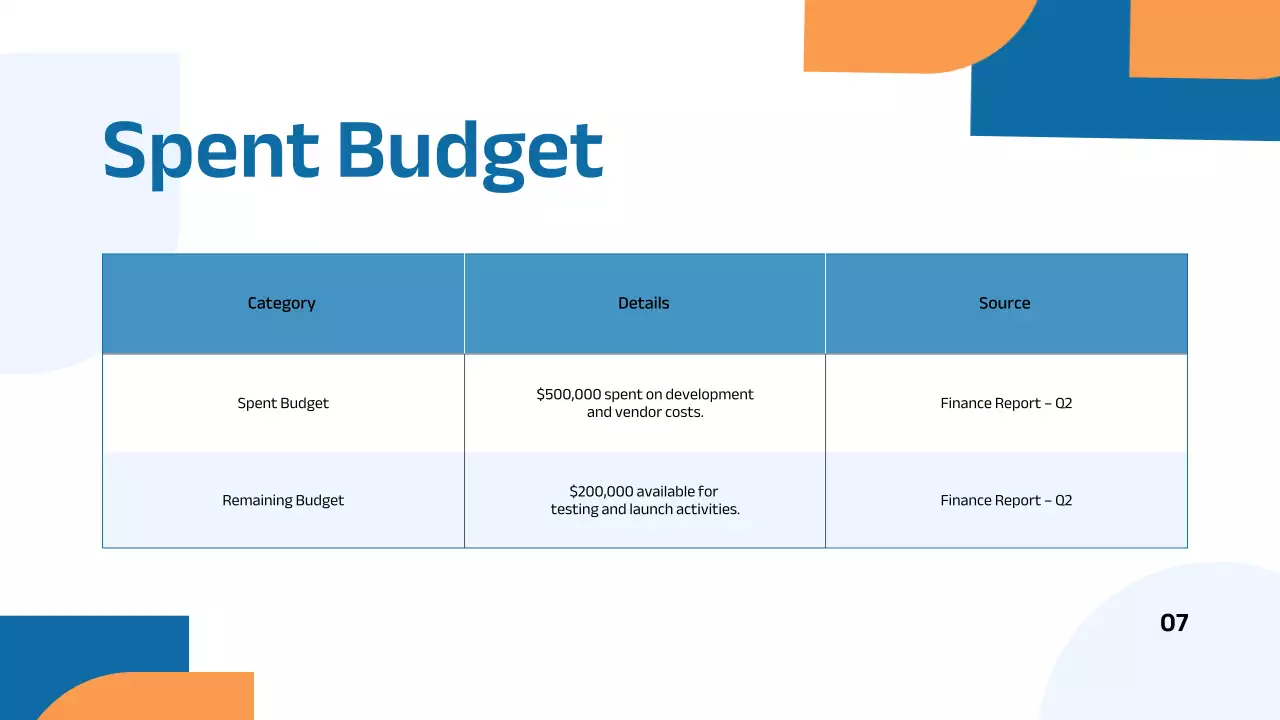 Spent Budget

| Category | Details | Source |
|---|---|---|
| Spent Budget | \$500,000 spent on development and vendor costs. | Finance Report – Q2 |
| Remaining Budget | \$200,000 available for testing and launch activities. | Finance Report – Q2 |

07